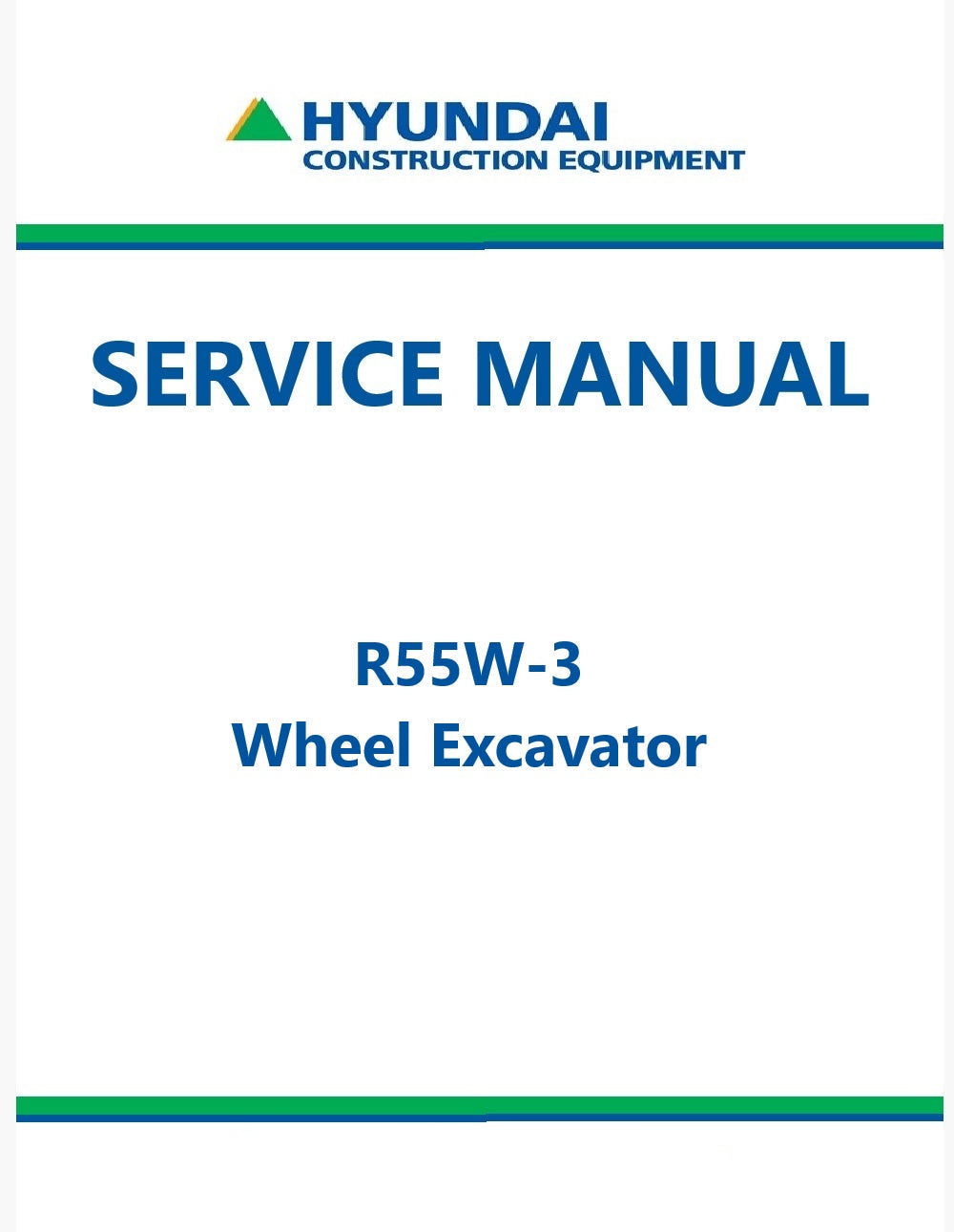 HYUNDAI
CONSTRUCTION EQUIPMENT

SERVICE MANUAL

R55W-3
Wheel Excavator